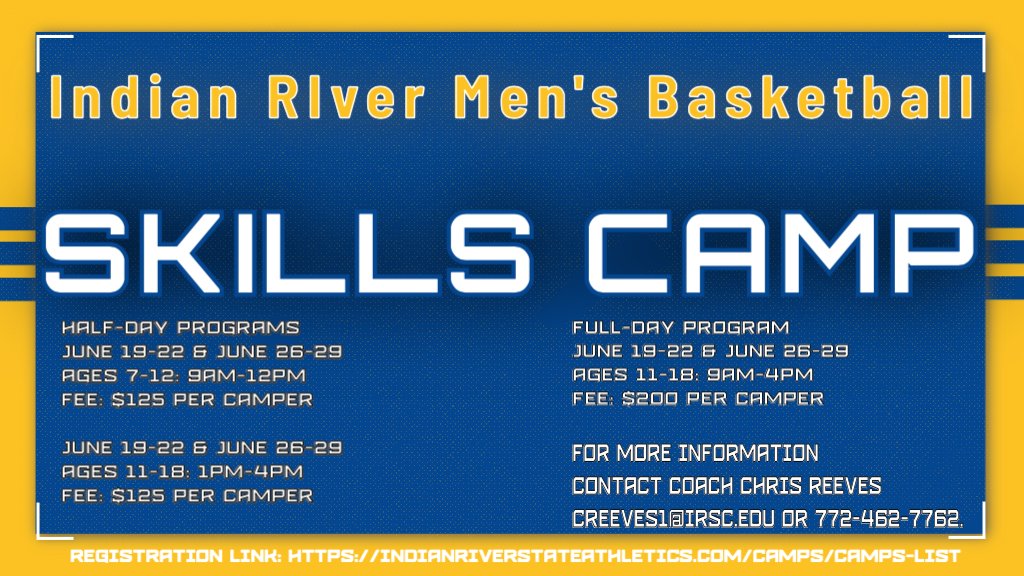 Indian RIver Men's Basketball

SKILLS CAMP

HALF-DAY PROGRAMS
JUNE 19-22 & JUNE 26-29
AGES 7-12: 9AM-12PM
FEE: $125 PER CAMPER

JUNE 19-22 & JUNE 26-29
AGES 11-18: 1PM-4PM
FEE: $125 PER CAMPER

FULL-DAY PROGRAM
JUNE 19-22 & JUNE 26-29
AGES 11-18: 9AM-4PM
FEE: $200 PER CAMPER

FOR MORE INFORMATION
CONTACT COACH CHRIS REEVES
CREEVES1@IRSC.EDU OR 772-462-7762.

REGISTRATION LINK: HTTPS://INDIANRIVERSTATEATHLETICS.COM/CAMPS/CAMPS-LIST